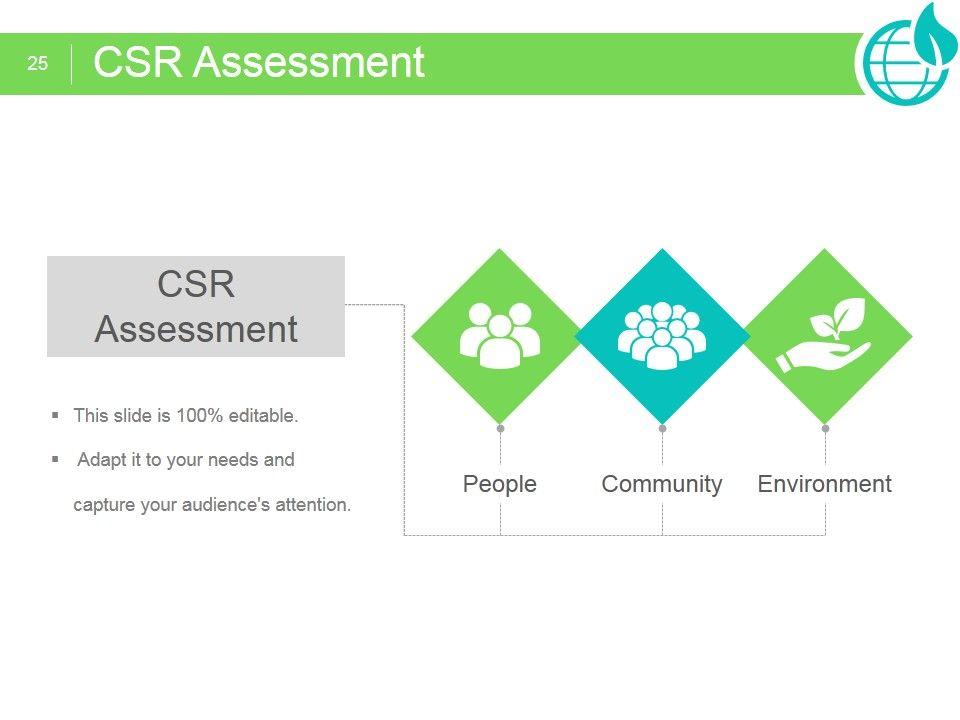 25

CSR Assessment

CSR Assessment

▪ This slide is 100% editable.

▪ Adapt it to your needs and capture your audience's attention.

People

Community

Environment